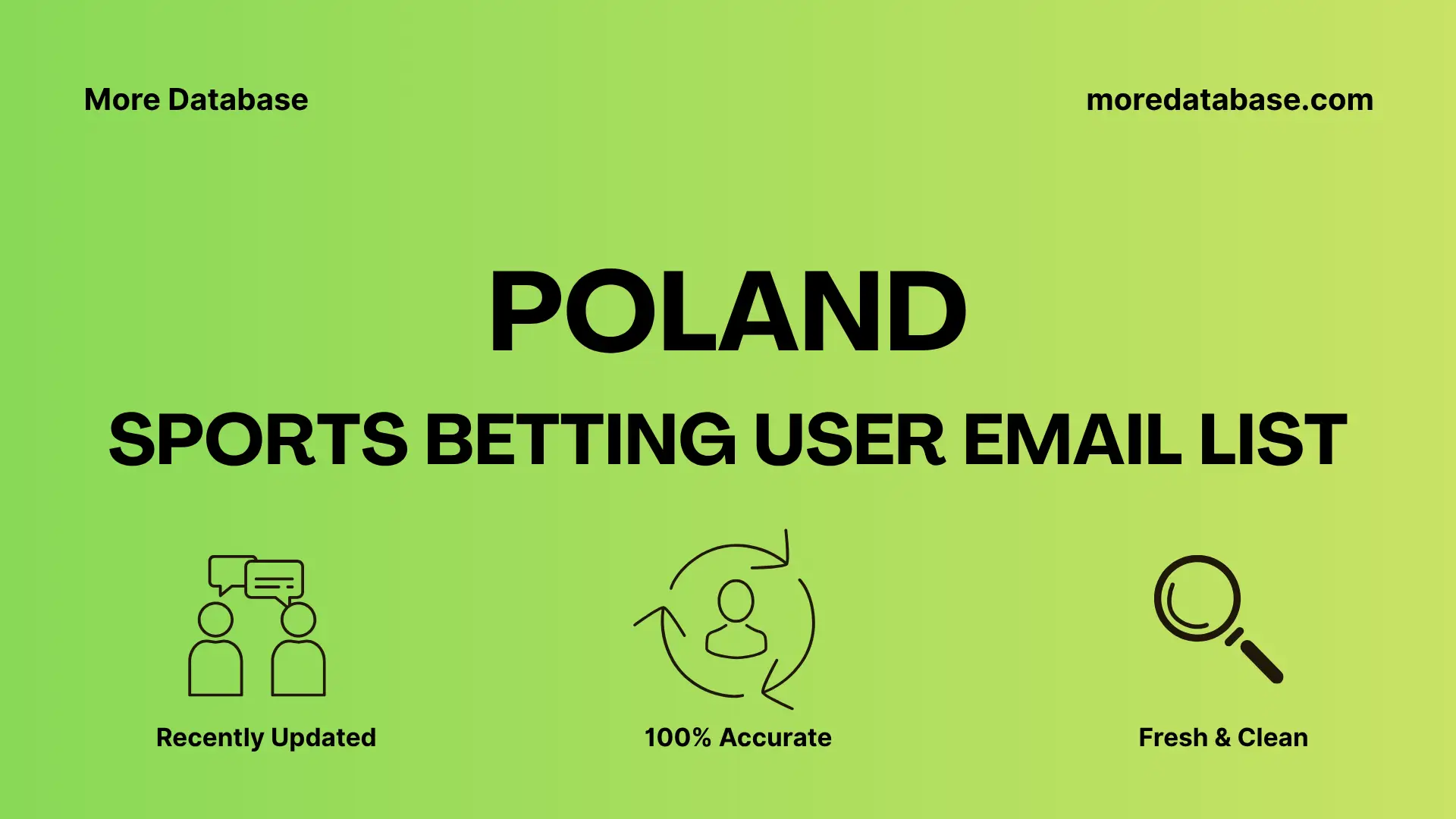 More Database

moredatabase.com

POLAND

SPORTS BETTING USER EMAIL LIST

Recently Updated

100% Accurate

Fresh & Clean